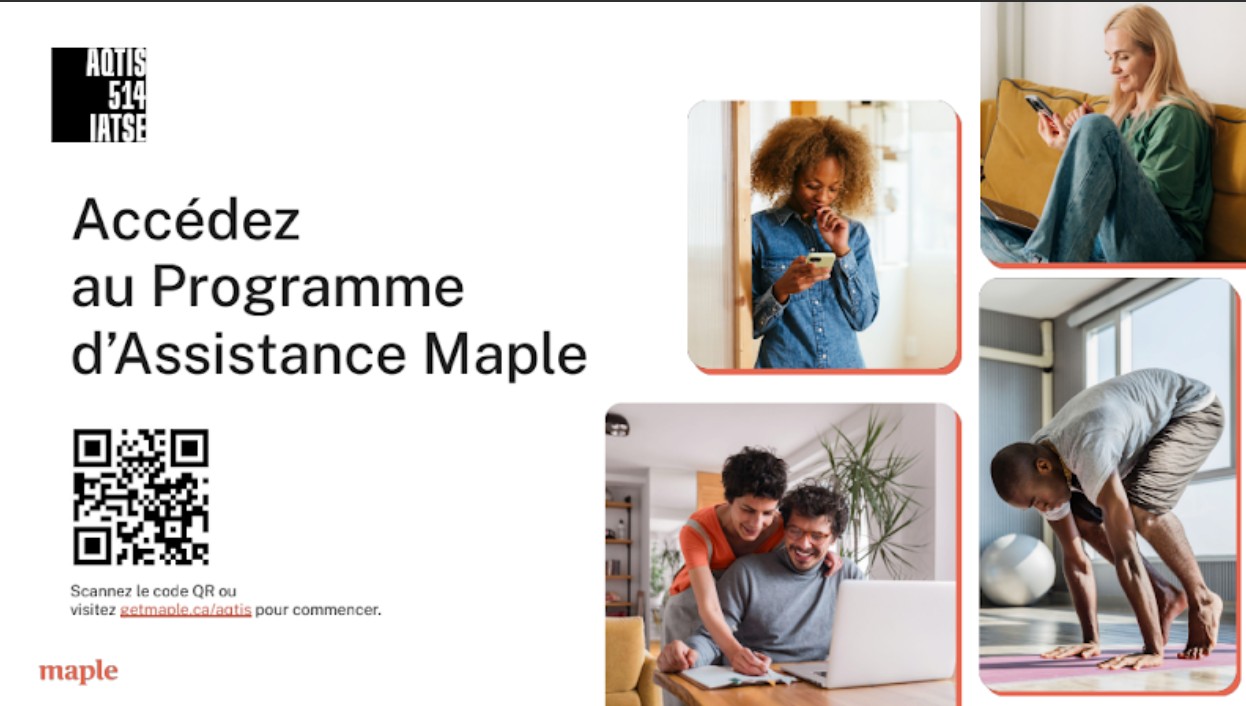 AQTIS
514
IATSE

Accédez au Programme d'Assistance Maple

Scannez le code QR ou visitez getmaple.ca/aqtis pour commencer.

maple